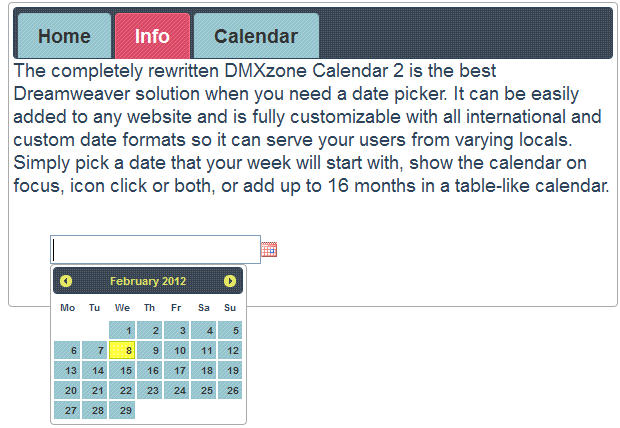 Home Info Calendar

The completely rewritten DMXzone Calendar 2 is the best Dreamweaver solution when you need a date picker. It can be easily added to any website and is fully customizable with all international and custom date formats so it can serve your users from varying locals. Simply pick a date that your week will start with, show the calendar on focus, icon click or both, or add up to 16 months in a table-like calendar.

February 2012

| Mo | Tu | We | Th | Fr | Sa | Su |
|---|---|---|---|---|---|---|
| | | 1 | 2 | 3 | 4 | 5 |
| 6 | 7 | 8 | 9 | 10 | 11 | 12 |
| 13 | 14 | 15 | 16 | 17 | 18 | 19 |
| 20 | 21 | 22 | 23 | 24 | 25 | 26 |
| 27 | 28 | 29 | | | | |